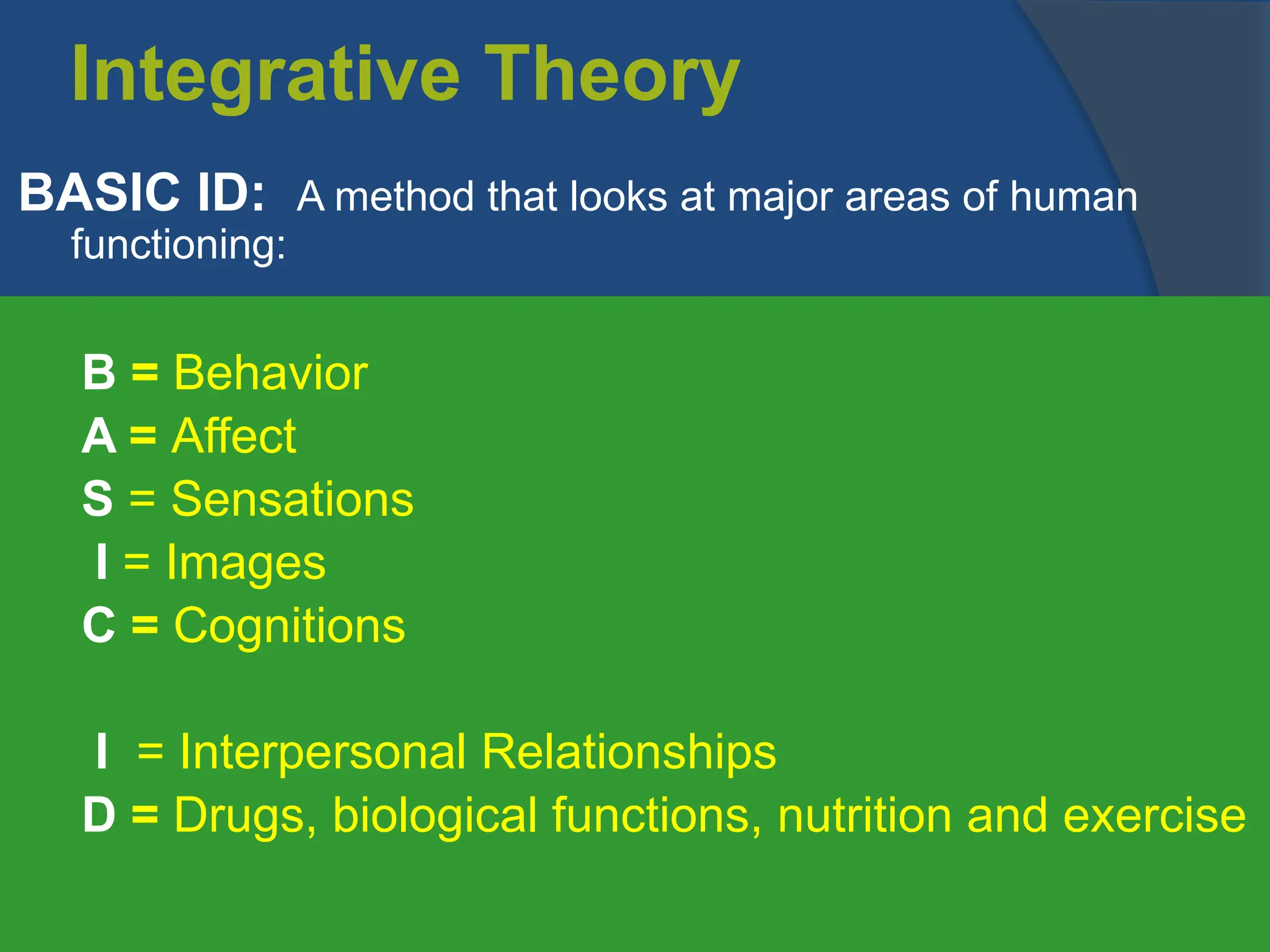 Integrative Theory

BASIC ID: A method that looks at major areas of human functioning:

B = Behavior
A = Affect
S = Sensations
I = Images
C = Cognitions

I = Interpersonal Relationships
D = Drugs, biological functions, nutrition and exercise